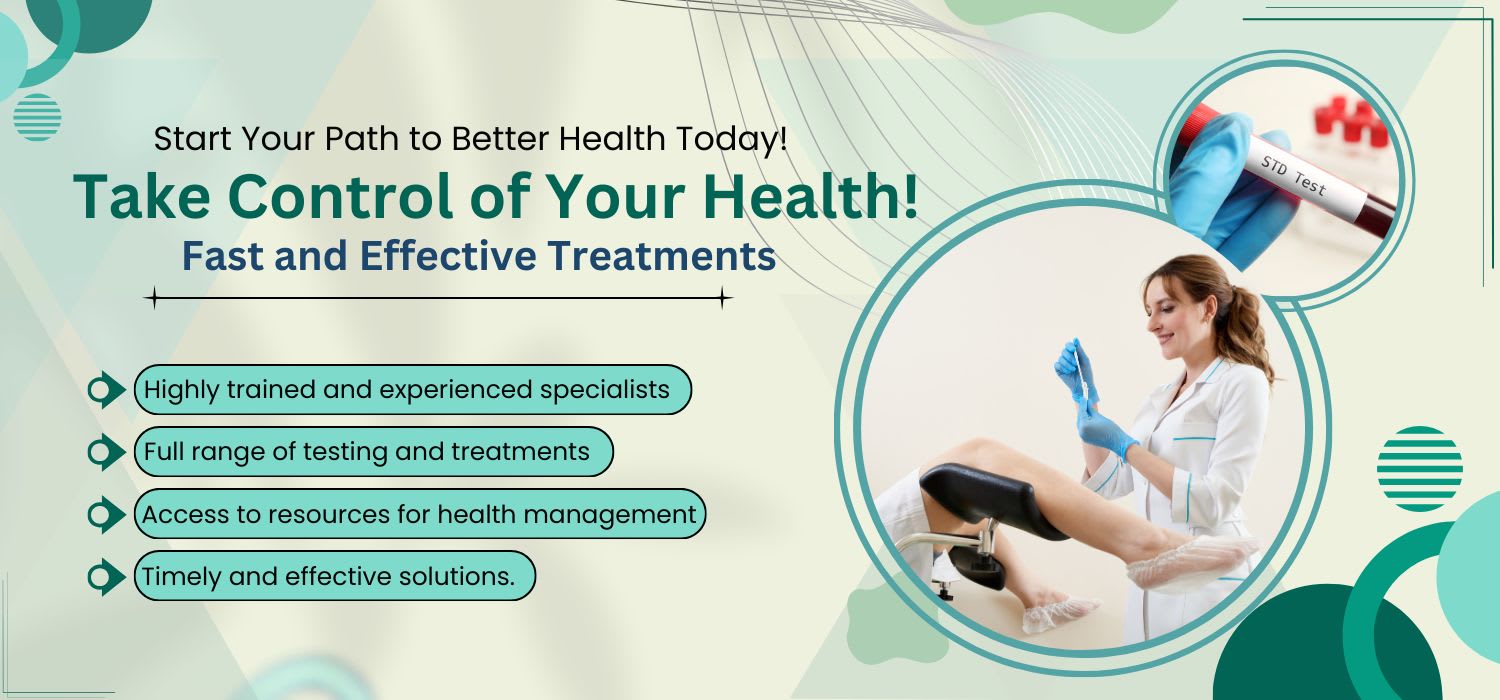 Start Your Path to Better Health Today!

Take Control of Your Health!

Fast and Effective Treatments

Highly trained and experienced specialists

Full range of testing and treatments

Access to resources for health management

Timely and effective solutions.

STD Test